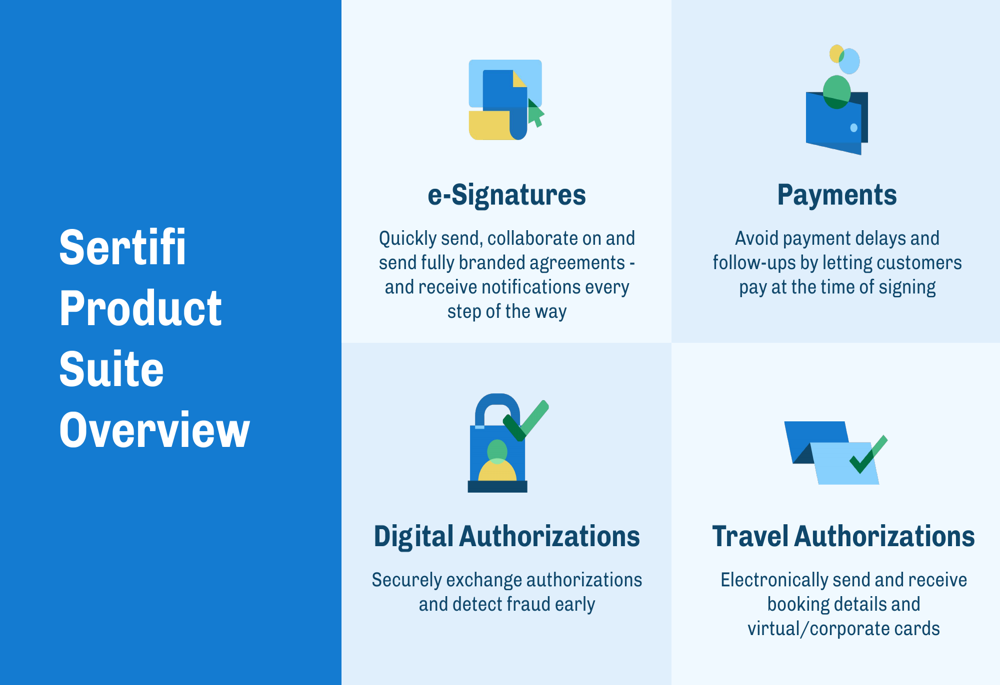 Sertifi Product Suite Overview

e-Signatures

Quickly send, collaborate on and send fully branded agreements - and receive notifications every step of the way

Payments

Avoid payment delays and follow-ups by letting customers pay at the time of signing

Digital Authorizations

Securely exchange authorizations and detect fraud early

Travel Authorizations

Electronically send and receive booking details and virtual/corporate cards